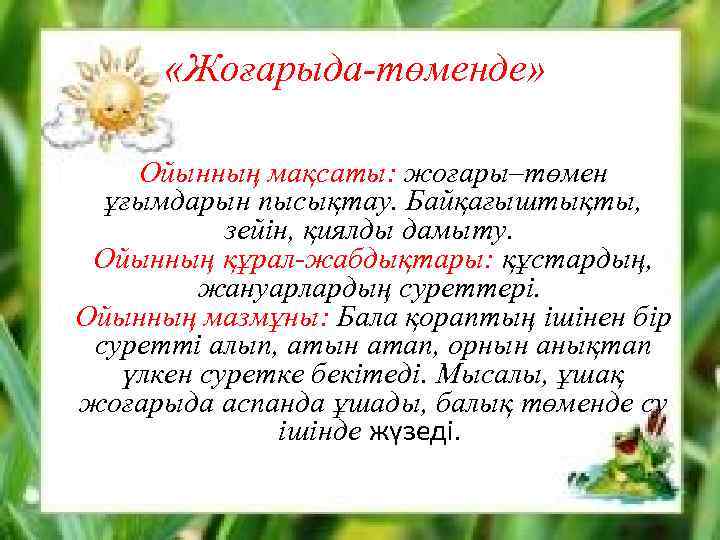 «Жоғарыда-төменде»

Ойынның мақсаты: жоғары–төмен ұғымдарын пысықтау. Байқағыштықты, зейін, қиялды дамыту.
Ойынның құрал-жабдықтары: құстардың, жануарлардың суреттері.
Ойынның мазмұны: Бала қораптың ішінен бір суретті алып, атын атап, орнын анықтап үлкен суретке бекітеді. Мысалы, ұшақ жоғарыда аспанда ұшады, балық төменде су ішінде жүзеді.